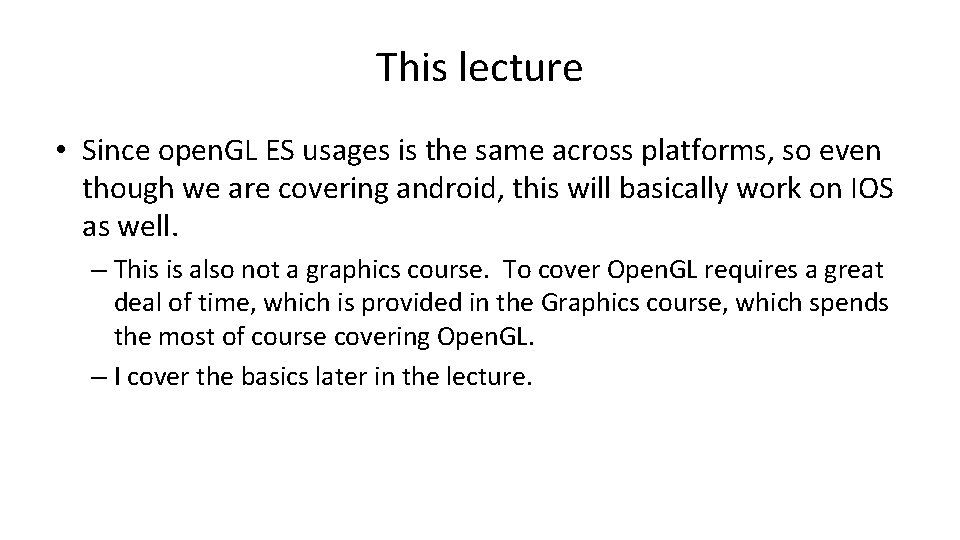 This lecture

• Since openGL ES usages is the same across platforms, so even though we are covering android, this will basically work on IOS as well.

– This is also not a graphics course. To cover OpenGL requires a great deal of time, which is provided in the Graphics course, which spends the most of course covering OpenGL.

– I cover the basics later in the lecture.